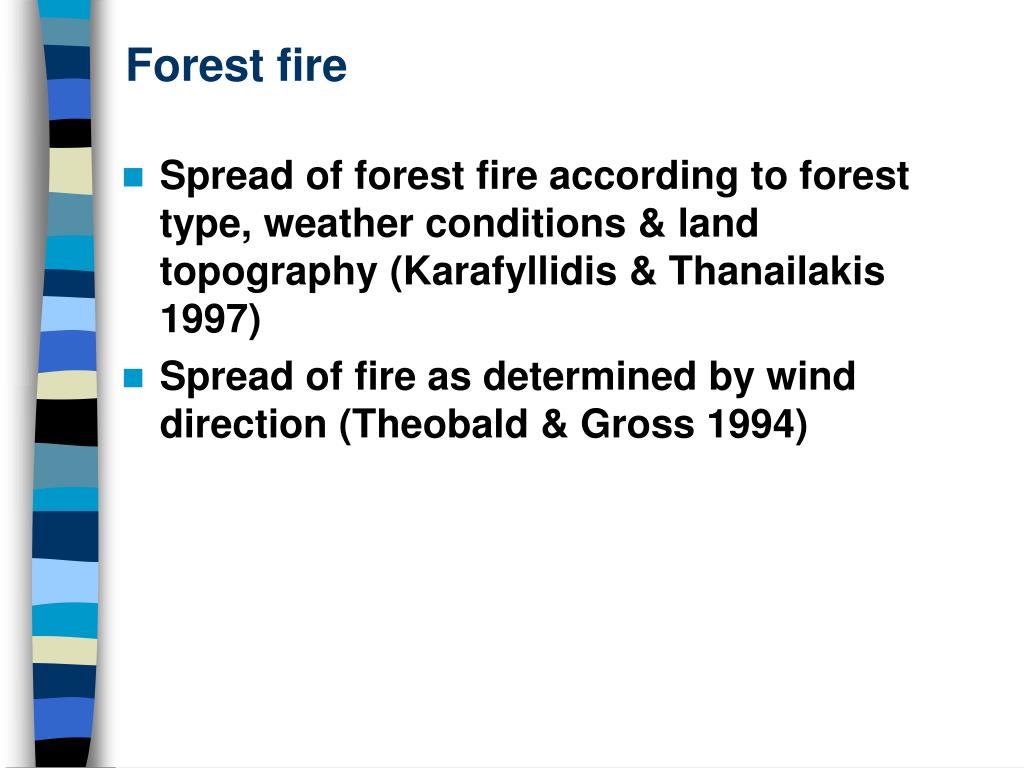 Forest fire

Spread of forest fire according to forest type, weather conditions & land topography (Karafyllidis & Thanailakis 1997)

Spread of fire as determined by wind direction (Theobald & Gross 1994)